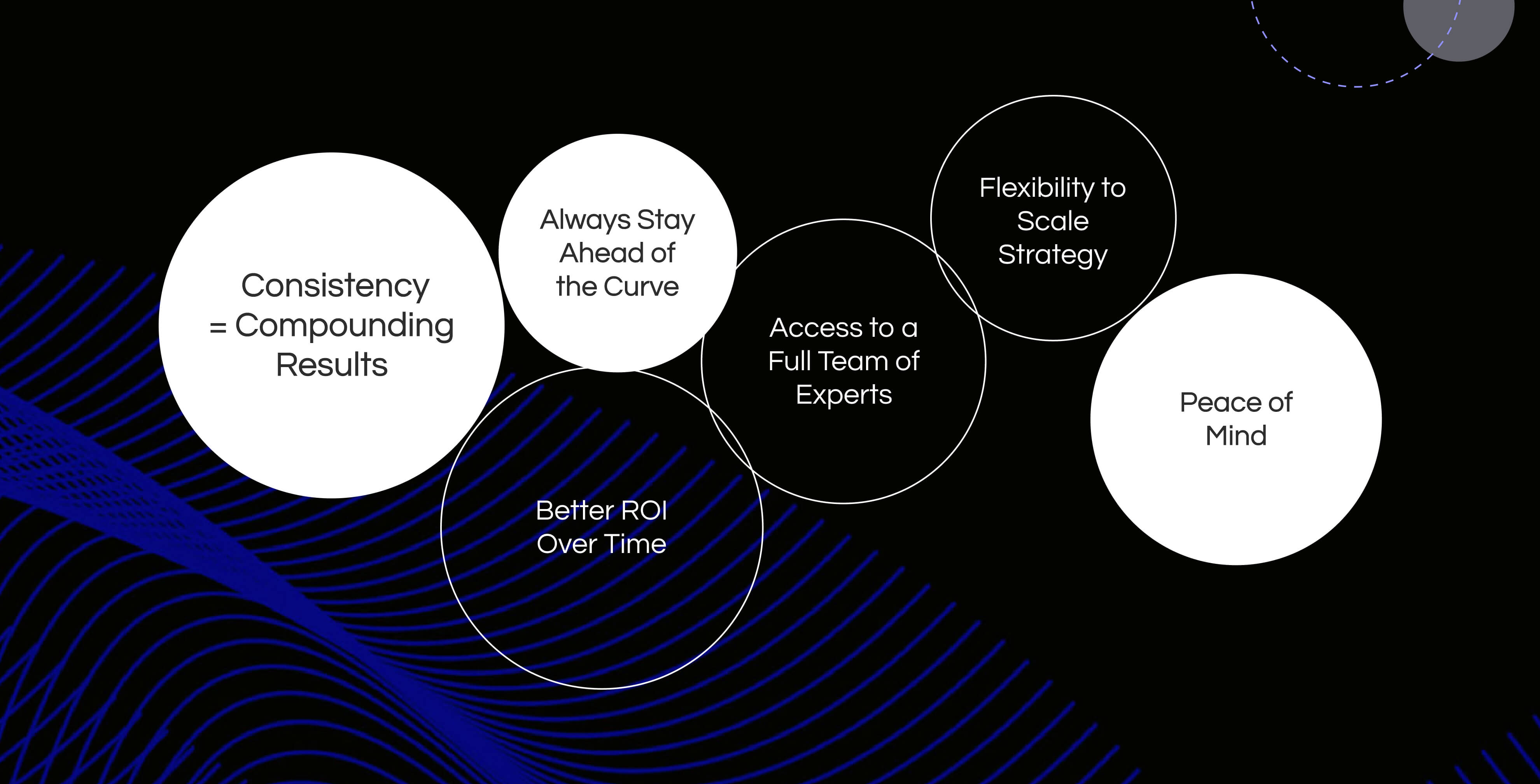 Consistency = Compounding Results

Always Stay Ahead of the Curve

Better ROI Over Time

Access to a Full Team of Experts

Flexibility to Scale Strategy

Peace of Mind